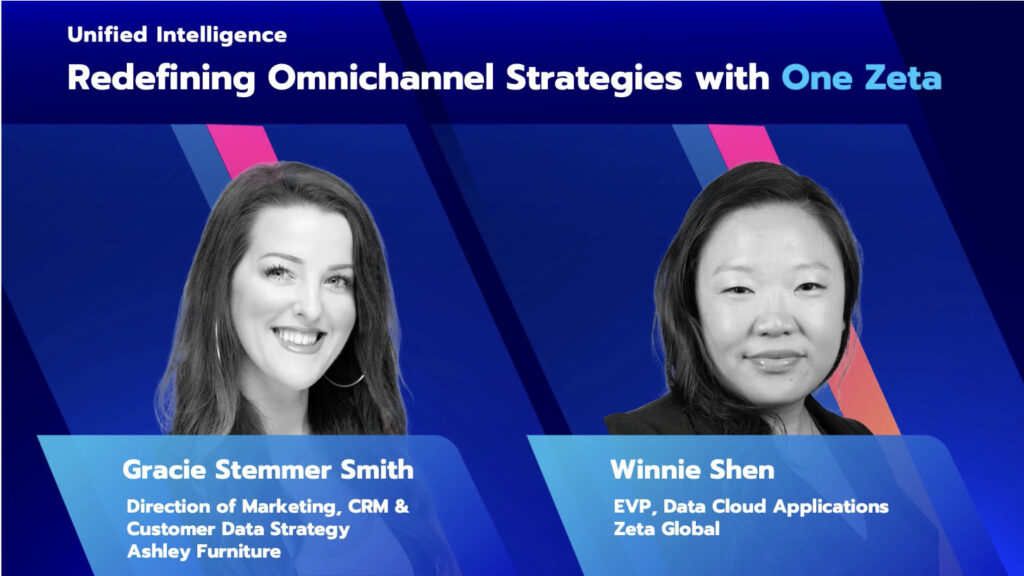 Unified Intelligence
Redefining Omnichannel Strategies with One Zeta

Gracie Stemmer Smith
Direction of Marketing, CRM & Customer Data Strategy
Ashley Furniture

Winnie Shen
EVP, Data Cloud Applications
Zeta Global